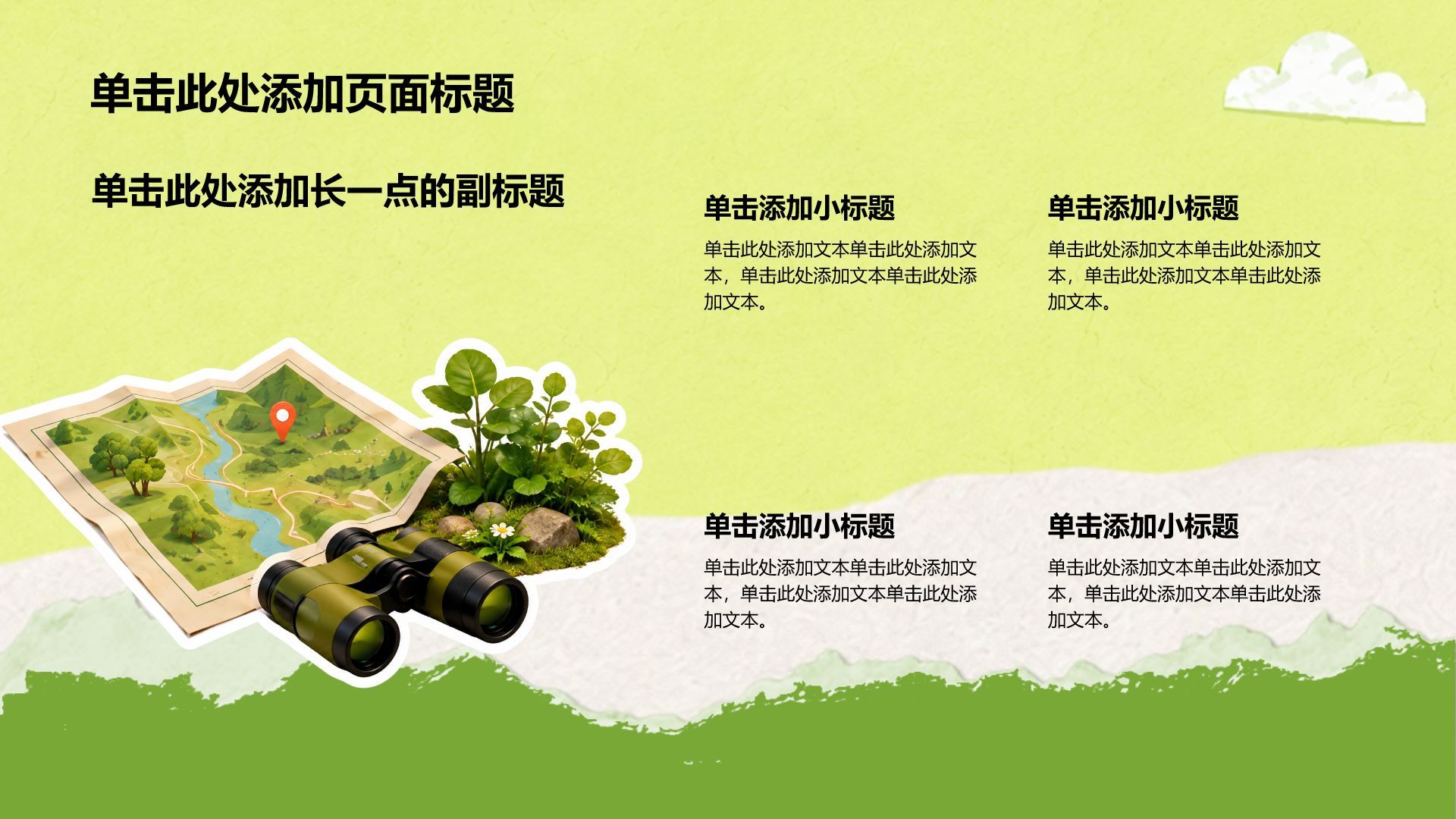 单击此处添加页面标题

单击此处添加长一点的副标题

单击添加小标题

单击此处添加文本单击此处添加文本，单击此处添加文本单击此处添加文本。

单击添加小标题

单击此处添加文本单击此处添加文本，单击此处添加文本单击此处添加文本。

单击添加小标题

单击此处添加文本单击此处添加文本，单击此处添加文本单击此处添加文本。

单击添加小标题

单击此处添加文本单击此处添加文本，单击此处添加文本单击此处添加文本。